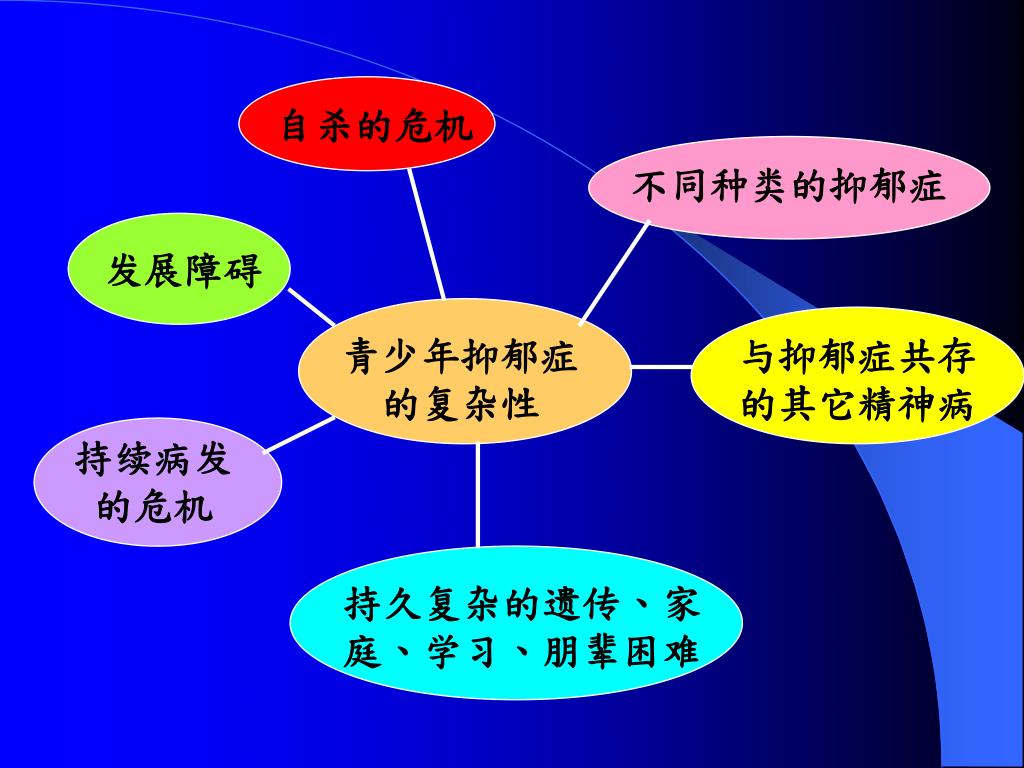 自杀的危机

不同种类的抑郁症

发展障碍

青少年抑郁症的复杂性

与抑郁症共存的其它精神病

持续病发的危机

持久复杂的遗传、家庭、学习、朋辈困难